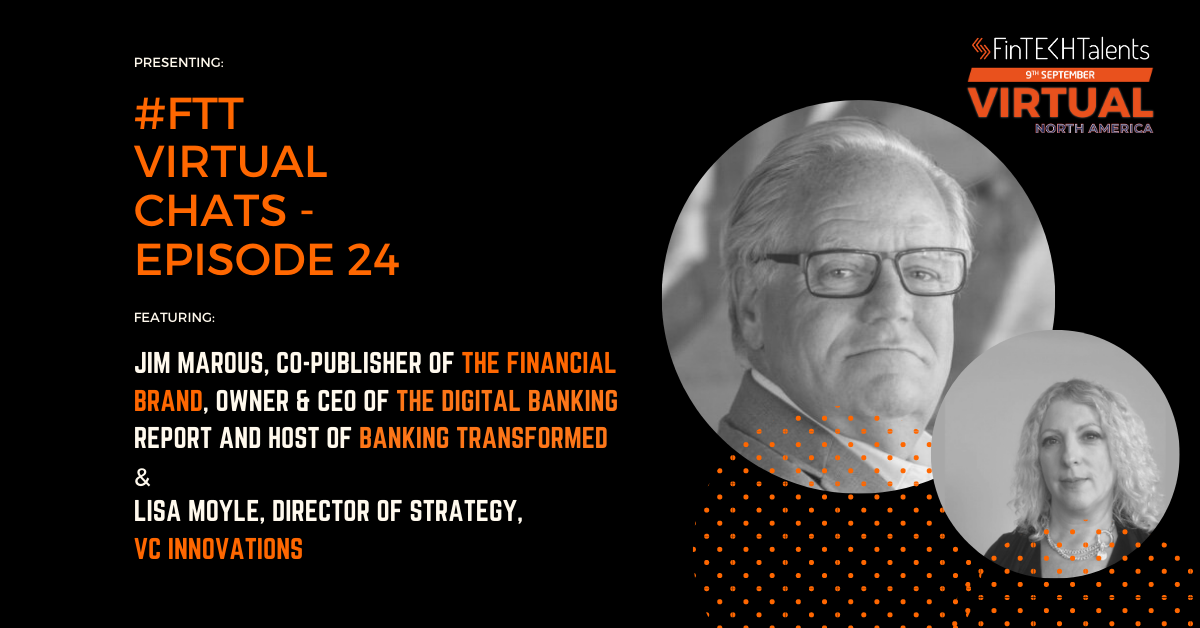 PRESENTING:

#FTT VIRTUAL CHATS - EPISODE 24

FEATURING:

JIM MAROUS, CO-PUBLISHER OF THE FINANCIAL BRAND, OWNER & CEO OF THE DIGITAL BANKING REPORT AND HOST OF BANKING TRANSFORMED
&
LISA MOYLE, DIRECTOR OF STRATEGY, VC INNOVATIONS

FinTECHTalents
9TH SEPTEMBER
VIRTUAL
NORTH AMERICA